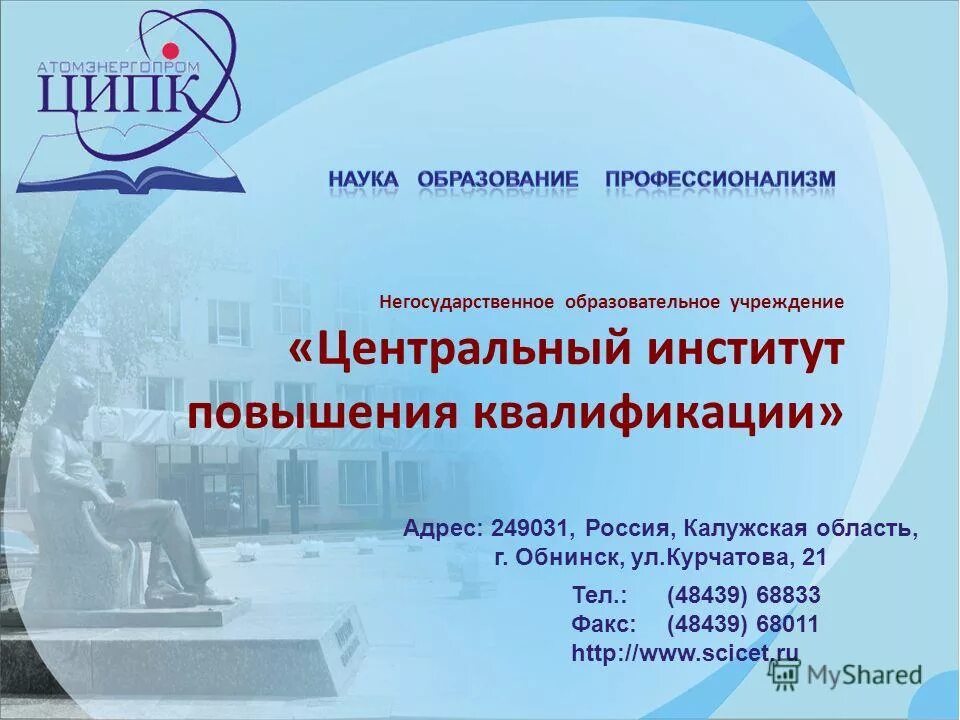 АТОМЭНЕРГОПРОМ
ЦИПК

НАУКА ОБРАЗОВАНИЕ ПРОФЕССИОНАЛИЗМ

Негосударственное образовательное учреждение
«Центральный институт повышения квалификации»

Адрес: 249031, Россия, Калужская область, г. Обнинск, ул.Курчатова, 21

Тел.: (48439) 68833
Факс: (48439) 68011
http://www.scicet.ru

MyShared